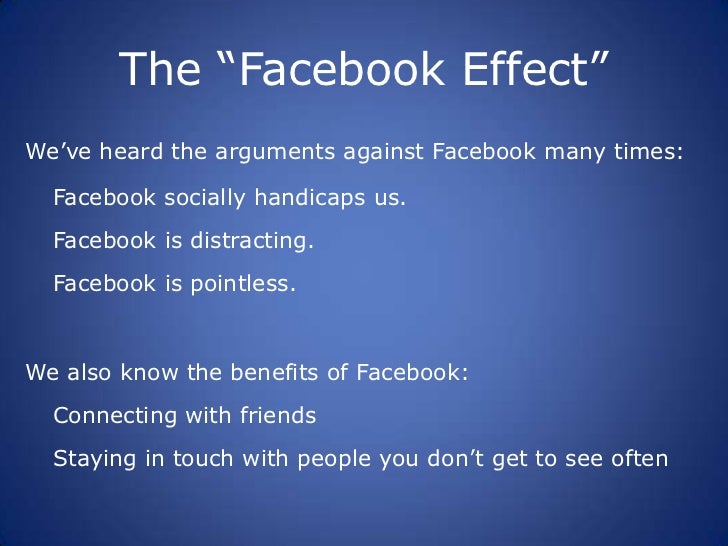 The “Facebook Effect”

We’ve heard the arguments against Facebook many times:

Facebook socially handicaps us.

Facebook is distracting.

Facebook is pointless.

We also know the benefits of Facebook:

Connecting with friends

Staying in touch with people you don’t get to see often